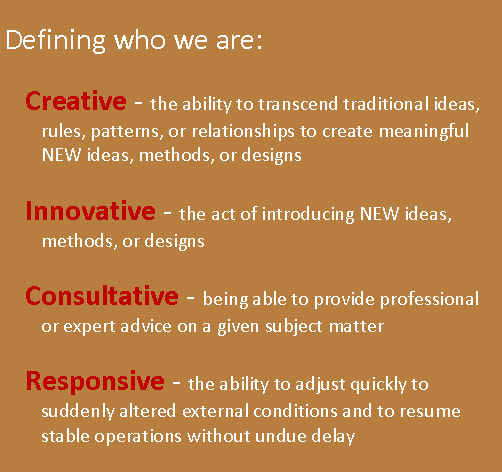 Defining who we are:

Creative - the ability to transcend traditional ideas, rules, patterns, or relationships to create meaningful NEW ideas, methods, or designs

Innovative - the act of introducing NEW ideas, methods, or designs

Consultative - being able to provide professional or expert advice on a given subject matter

Responsive - the ability to adjust quickly to suddenly altered external conditions and to resume stable operations without undue delay